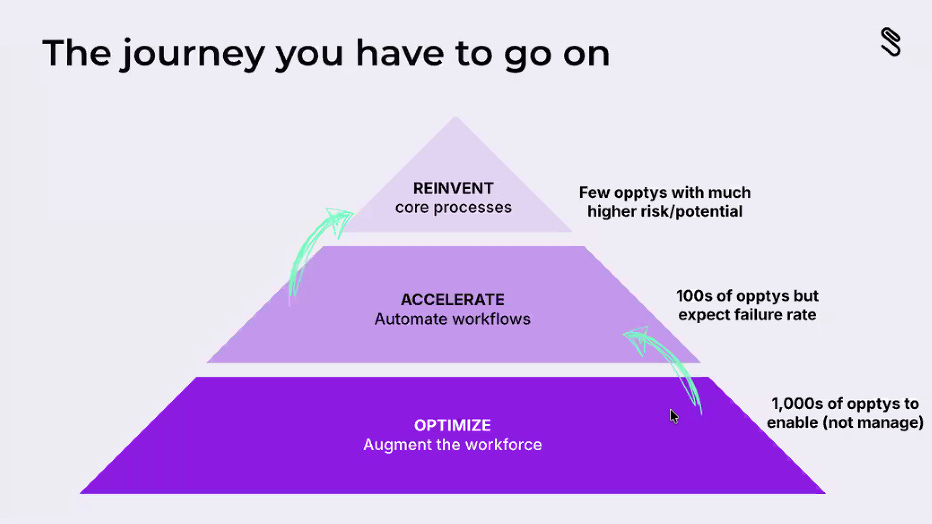 The journey you have to go on

REINVENT
core processes

Few opptys with much higher risk/potential

ACCELERATE
Automate workflows

100s of opptys but expect failure rate

OPTIMIZE
Augment the workforce

1,000s of opptys to enable (not manage)